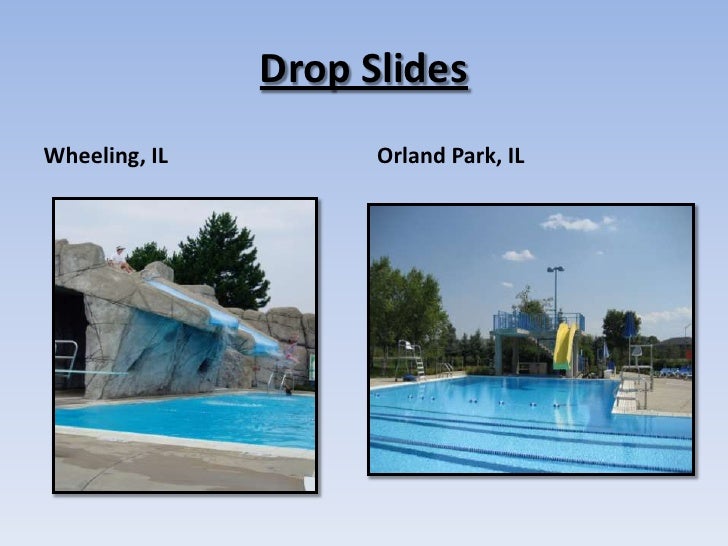 Drop Slides

Wheeling, IL

Orland Park, IL